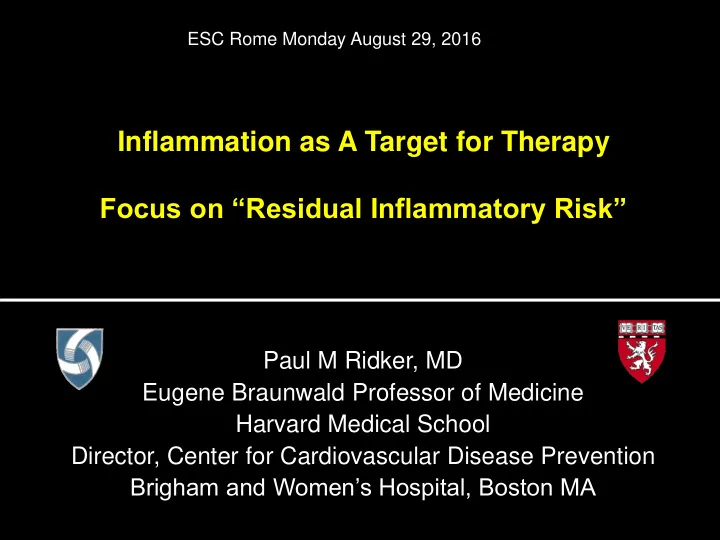 ESC Rome Monday August 29, 2016

Inflammation as A Target for Therapy

Focus on “Residual Inflammatory Risk”

VE RI TAS

Paul M Ridker, MD
Eugene Braunwald Professor of Medicine
Harvard Medical School
Director, Center for Cardiovascular Disease Prevention
Brigham and Women’s Hospital, Boston MA